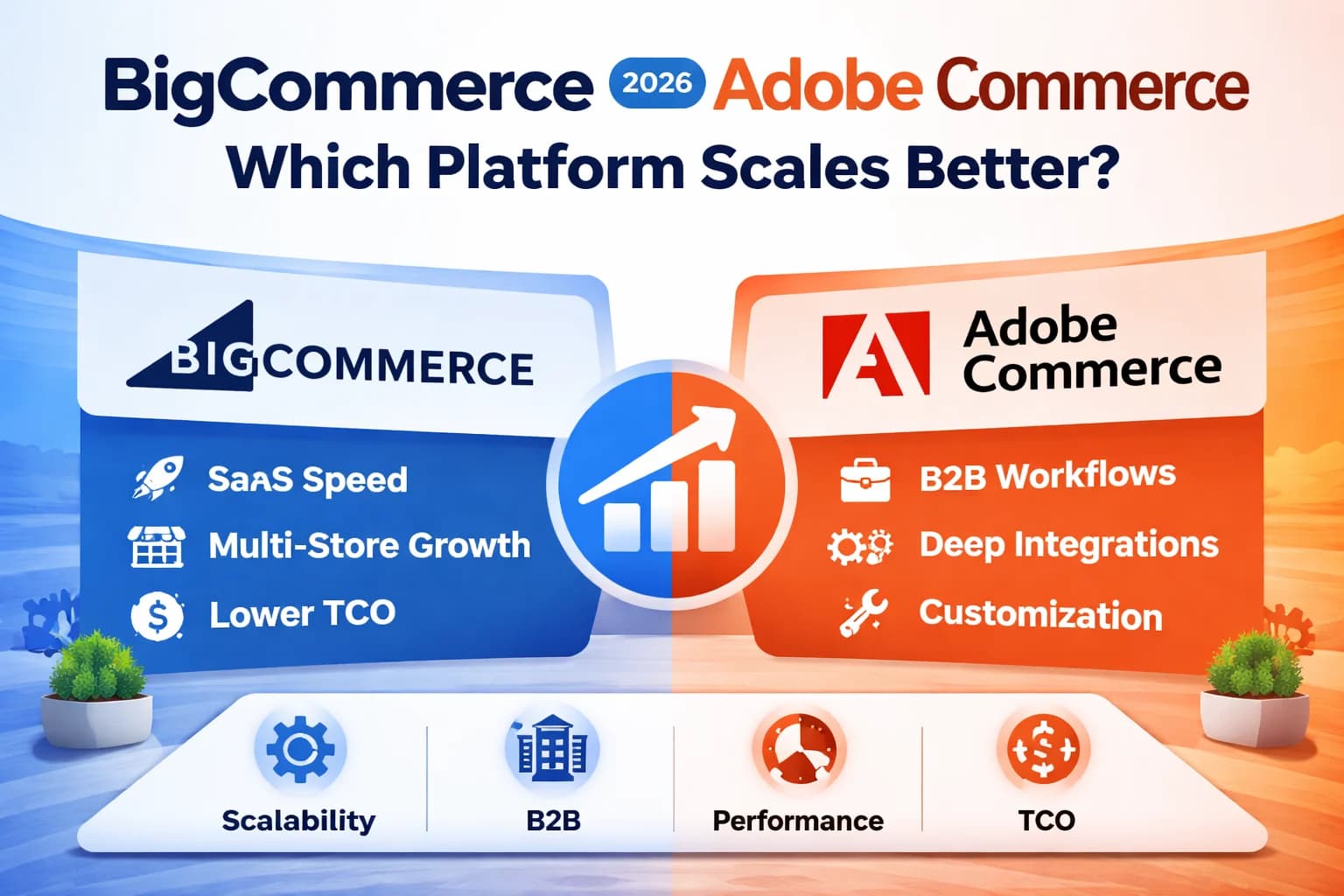 BigCommerce 2026 Adobe Commerce
Which Platform Scales Better?

BIGCOMMERCE

SaaS Speed
Multi-Store Growth
Lower TCO

Adobe Commerce

B2B Workflows
Deep Integrations
Customization

Scalability
B2B
Performance
TCO